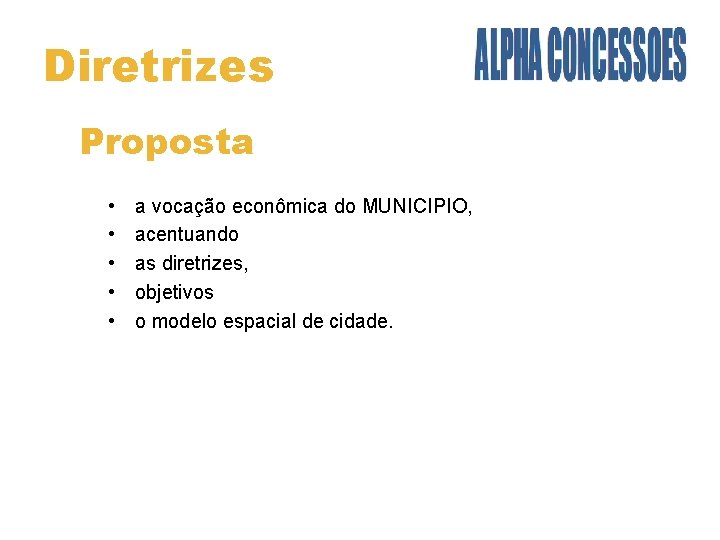 Diretrizes

ALPHA CONCESSOES

Proposta

• a vocação econômica do MUNICIPIO,
• acentuando
• as diretrizes,
• objetivos
• o modelo espacial de cidade.